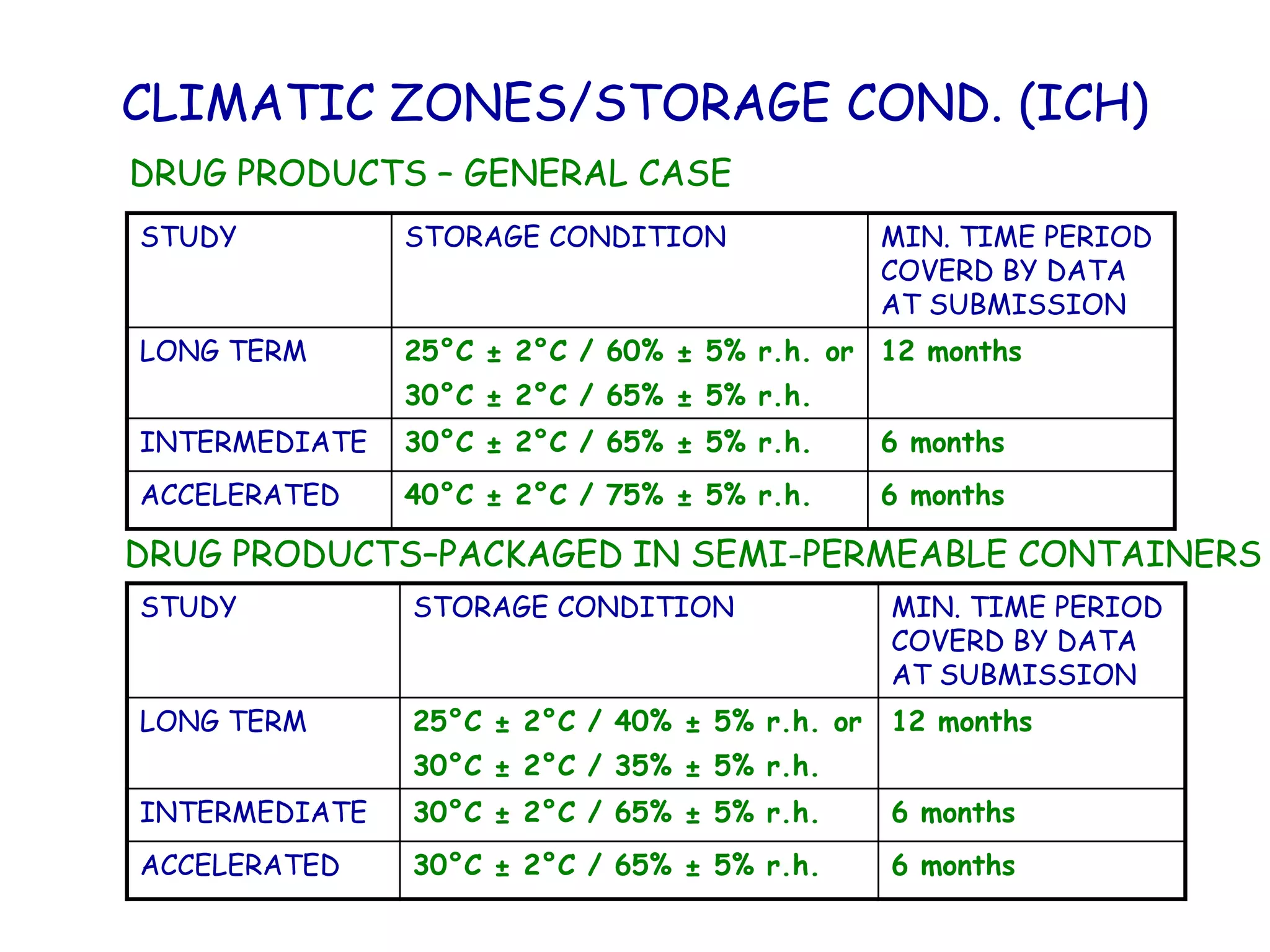 CLIMATIC ZONES/STORAGE COND. (ICH)

DRUG PRODUCTS – GENERAL CASE

| STUDY | STORAGE CONDITION | MIN. TIME PERIOD COVERD BY DATA AT SUBMISSION |
|---|---|---|
| LONG TERM | 25°C ± 2°C / 60% ± 5% r.h. or 30°C ± 2°C / 65% ± 5% r.h. | 12 months |
| INTERMEDIATE | 30°C ± 2°C / 65% ± 5% r.h. | 6 months |
| ACCELERATED | 40°C ± 2°C / 75% ± 5% r.h. | 6 months |

DRUG PRODUCTS–PACKAGED IN SEMI-PERMEABLE CONTAINERS

| STUDY | STORAGE CONDITION | MIN. TIME PERIOD COVERD BY DATA AT SUBMISSION |
|---|---|---|
| LONG TERM | 25°C ± 2°C / 40% ± 5% r.h. or 30°C ± 2°C / 35% ± 5% r.h. | 12 months |
| INTERMEDIATE | 30°C ± 2°C / 65% ± 5% r.h. | 6 months |
| ACCELERATED | 30°C ± 2°C / 65% ± 5% r.h. | 6 months |